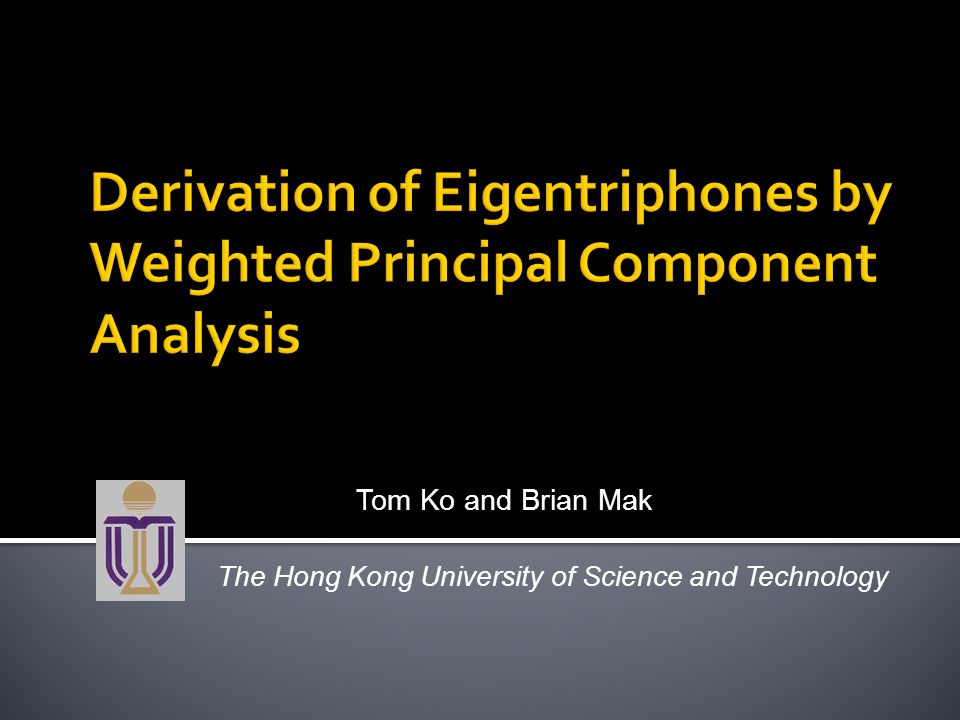 Derivation of Eigentriphones by Weighted Principal Component Analysis

Tom Ko and Brian Mak

The Hong Kong University of Science and Technology